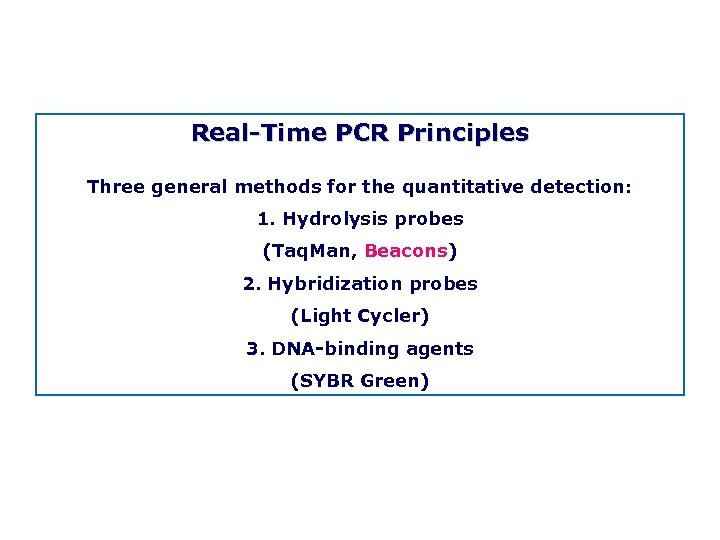 Real-Time PCR Principles

Three general methods for the quantitative detection:

1. Hydrolysis probes

(TaqMan, Beacons)

2. Hybridization probes

(Light Cycler)

3. DNA-binding agents

(SYBR Green)